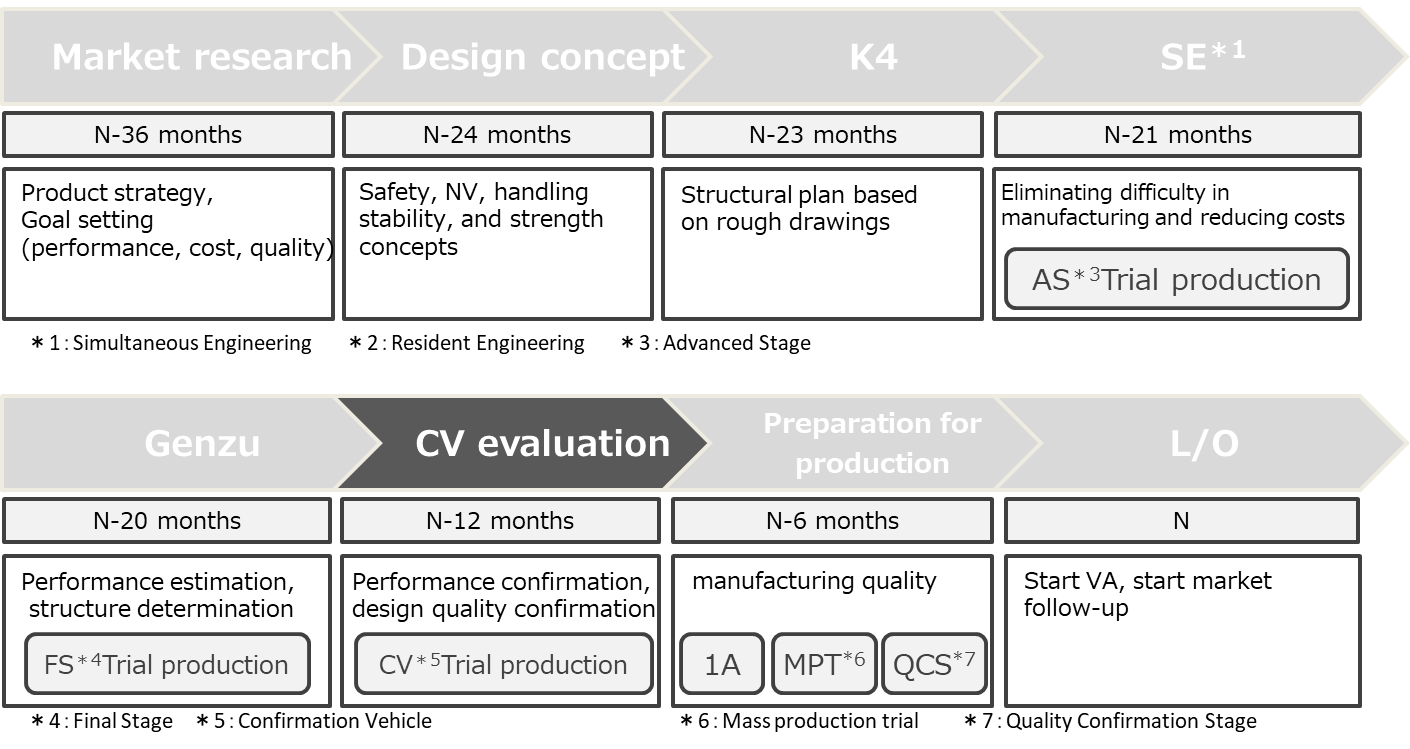 Market research
Design concept
K4
SE$^{*1}$

N-36 months
N-24 months
N-23 months
N-21 months

Product strategy, Goal setting (performance, cost, quality)

Safety, NV, handling stability, and strength concepts

Structural plan based on rough drawings

Eliminating difficulty in manufacturing and reducing costs

AS$^{*3}$Trial production

＊1 : Simultaneous Engineering ＊2 : Resident Engineering ＊3 : Advanced Stage

Genzu
CV evaluation
Preparation for production
L/O

N-20 months
N-12 months
N-6 months
N

Performance estimation, structure determination

FS$^{*4}$Trial production

Performance confirmation, design quality confirmation

CV$^{*5}$Trial production

manufacturing quality

1A
MPT$^{*6}$
QCS$^{*7}$

Start VA, start market follow-up

＊4 : Final Stage ＊5 : Confirmation Vehicle ＊6 : Mass production trial ＊7 : Quality Confirmation Stage